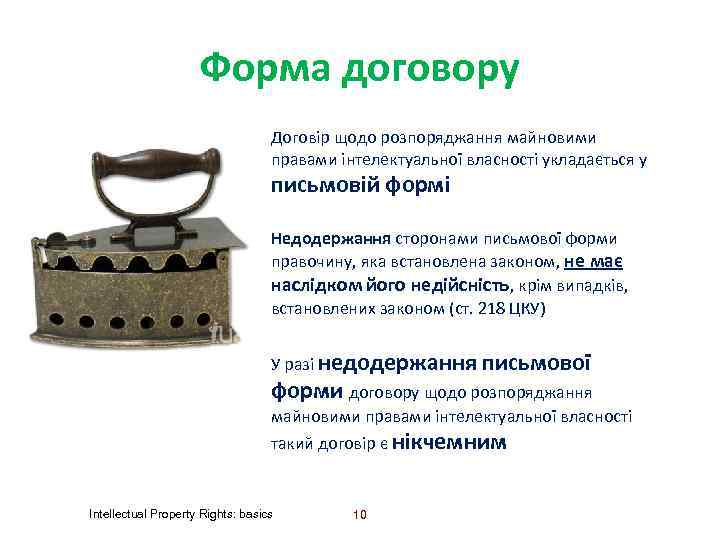 Форма договору

Договір щодо розпоряджання майновими правами інтелектуальної власності укладається у письмовій формі

Недодержання сторонами письмової форми правочину, яка встановлена законом, не має наслідком його недійсність, крім випадків, встановлених законом (ст. 218 ЦКУ)

У разі недодержання письмової форми договору щодо розпоряджання майновими правами інтелектуальної власності такий договір є нікчемним

Intellectual Property Rights: basics

10